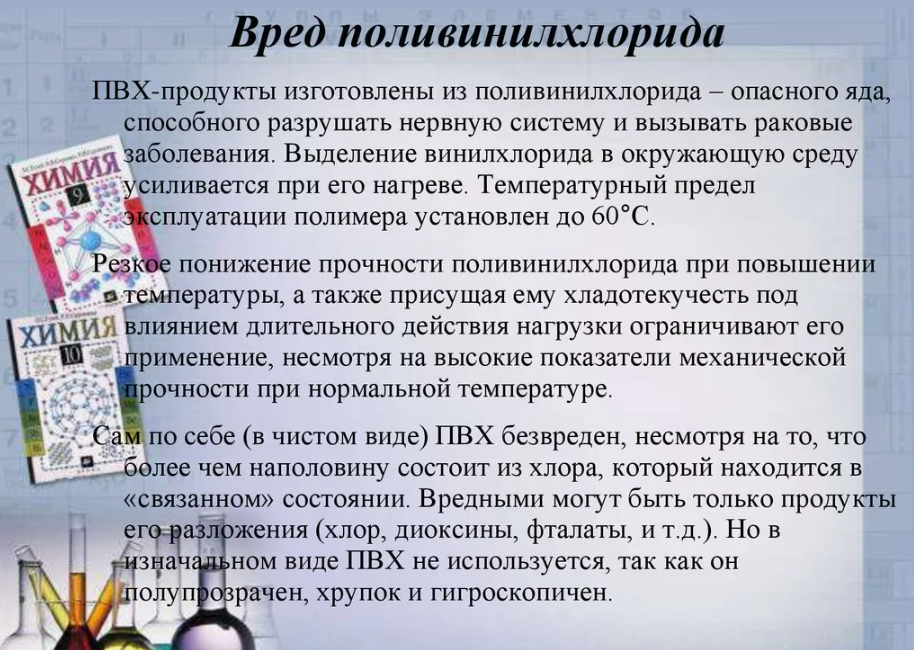 Вред поливинилхлорида

ПВХ-продукты изготовлены из поливинилхлорида – опасного яда, способного разрушать нервную систему и вызывать раковые заболевания. Выделение винилхлорида в окружающую среду усиливается при его нагреве. Температурный предел эксплуатации полимера установлен до 60°С.

Резкое понижение прочности поливинилхлорида при повышении температуры, а также присущая ему хладотекучесть под влиянием длительного действия нагрузки ограничивают его применение, несмотря на высокие показатели механической прочности при нормальной температуре.

Сам по себе (в чистом виде) ПВХ безвреден, несмотря на то, что более чем наполовину состоит из хлора, который находится в «связанном» состоянии. Вредными могут быть только продукты его разложения (хлор, диоксины, фталаты, и т.д.). Но в изначальном виде ПВХ не используется, так как он полупрозрачен, хрупок и гигроскопичен.

ХИМИЯ 9

ХИМИЯ 10